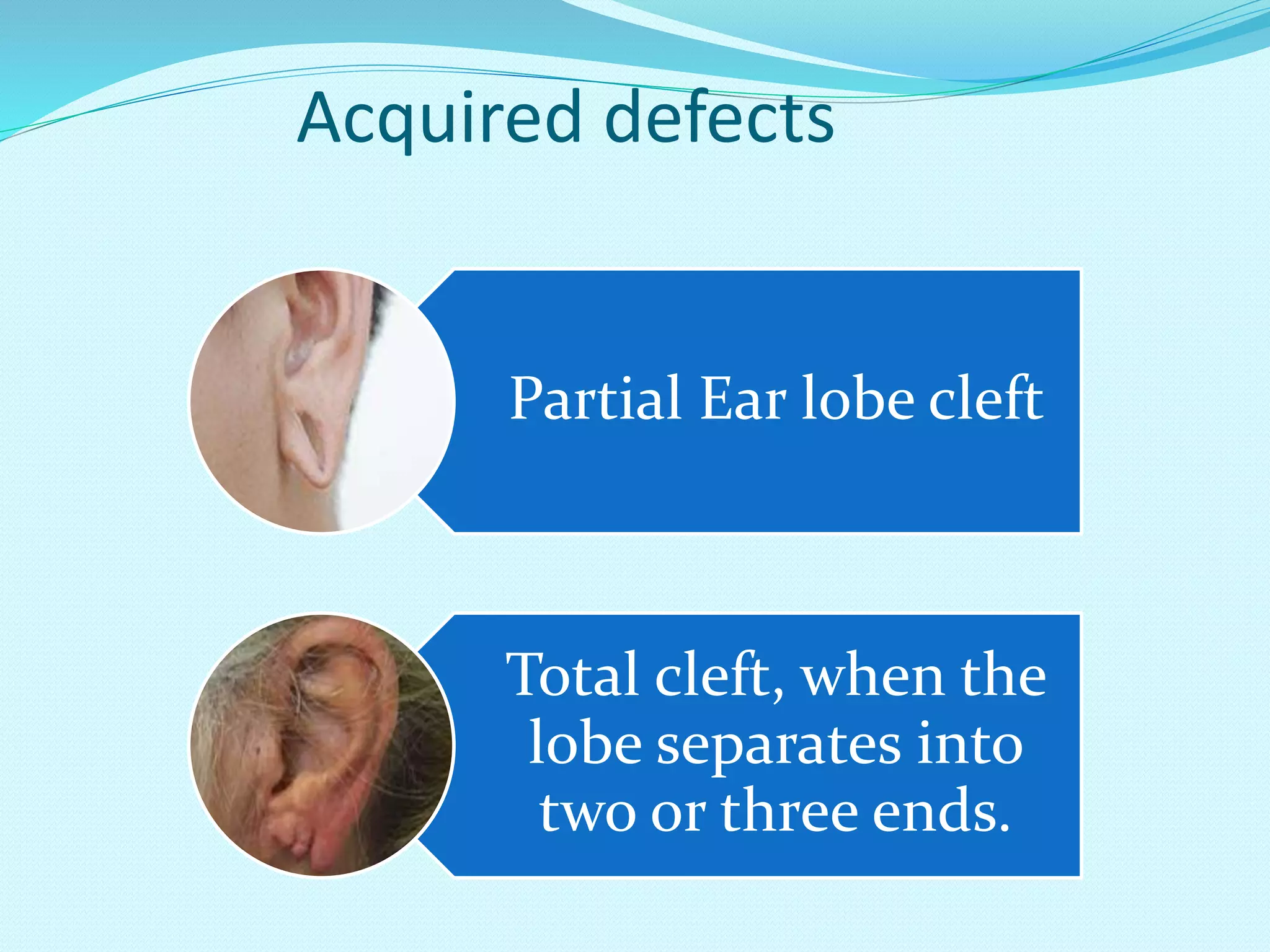 Acquired defects

Partial Ear lobe cleft

Total cleft, when the lobe separates into two or three ends.